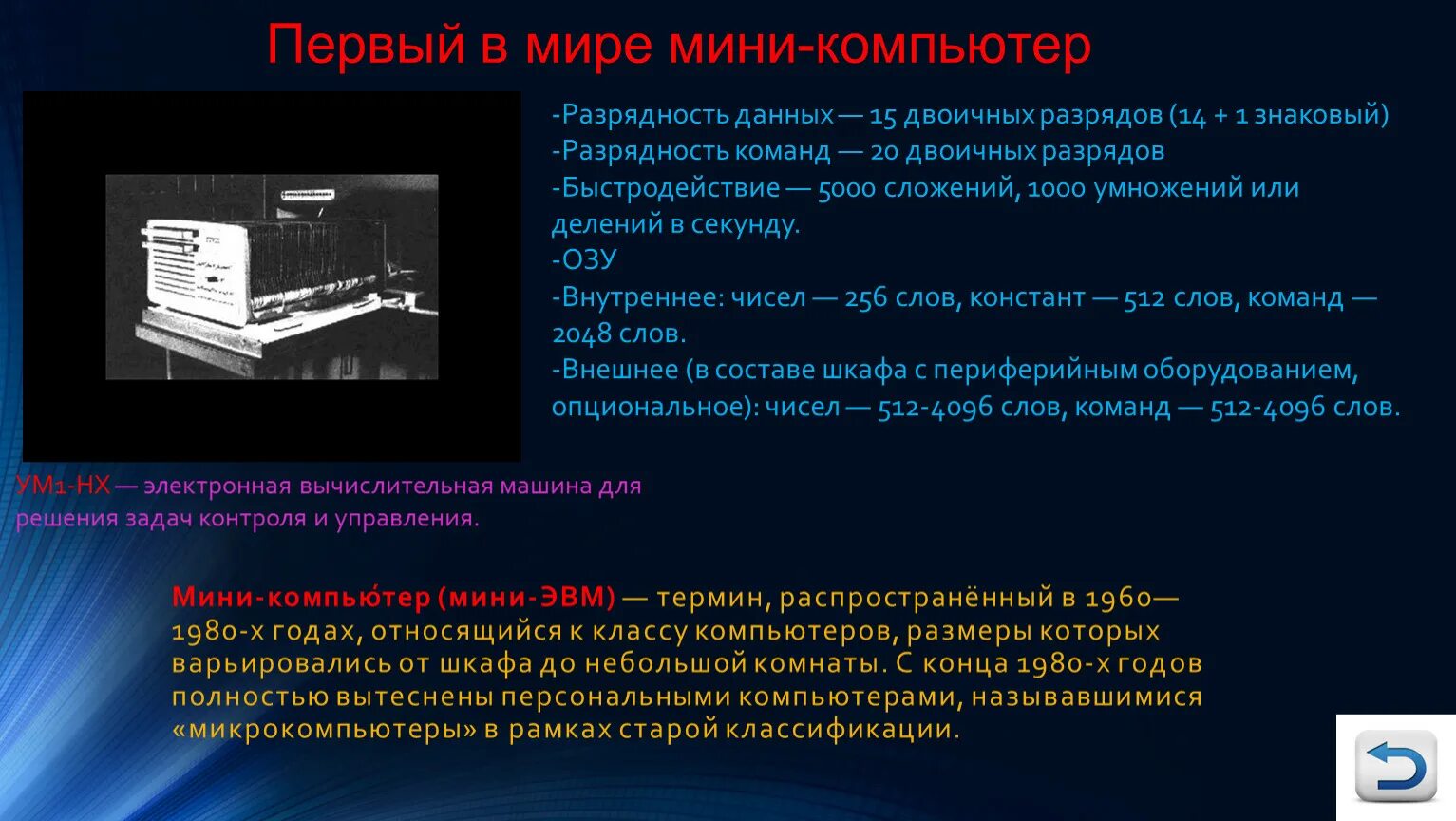 Первый в мире мини-компьютер

-Разрядность данных — 15 двоичных разрядов (14 + 1 знаковый)
-Разрядность команд — 20 двоичных разрядов
-Быстродействие — 5000 сложений, 1000 умножений или делений в секунду.
-ОЗУ
-Внутреннее: чисел — 256 слов, констант — 512 слов, команд — 2048 слов.
-Внешнее (в составе шкафа с периферийным оборудованием, опциональное): чисел — 512-4096 слов, команд — 512-4096 слов.

УМ1-НХ — электронная вычислительная машина для решения задач контроля и управления.

Мини-компью́тер (мини-ЭВМ) — термин, распространённый в 1960—1980-х годах, относящийся к классу компьютеров, размеры которых варьировались от шкафа до небольшой комнаты. С конца 1980-х годов полностью вытеснены персональными компьютерами, называвшимися «микрокомпьютеры» в рамках старой классификации.